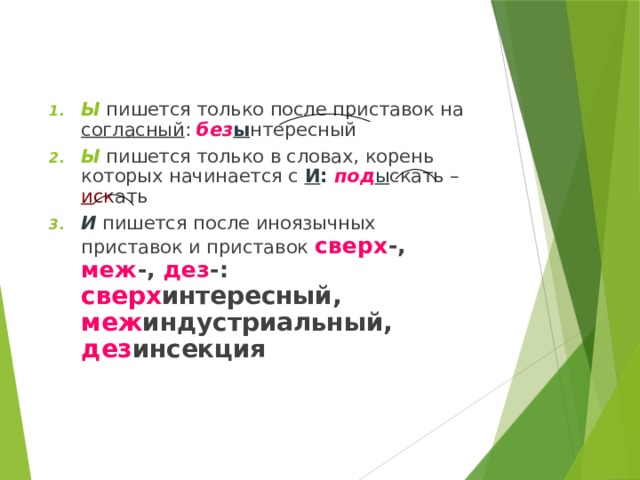 1. Ы пишется только после приставок на согласный: безынтересный

2. Ы пишется только в словах, корень которых начинается с И: подыскать – искать

3. И пишется после иноязычных приставок и приставок сверх-, меж-, дез-: сверхинтересный, межиндустриальный, дезинсекция